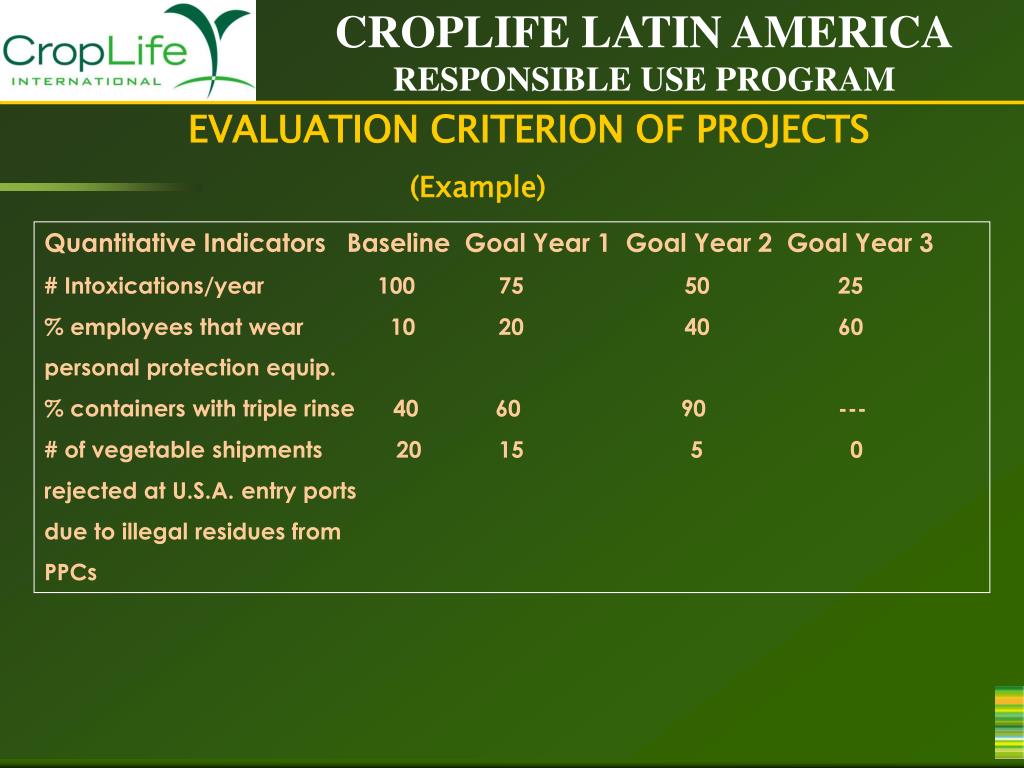 CropLife INTERNATIONAL

CROPLIFE LATIN AMERICA
RESPONSIBLE USE PROGRAM

EVALUATION CRITERION OF PROJECTS

(Example)

| Quantitative Indicators | Baseline | Goal Year 1 | Goal Year 2 | Goal Year 3 |
|---|---|---|---|---|
| # Intoxications/year | 100 | 75 | 50 | 25 |
| % employees that wear personal protection equip. | 10 | 20 | 40 | 60 |
| % containers with triple rinse | 40 | 60 | 90 | --- |
| # of vegetable shipments rejected at U.S.A. entry ports due to illegal residues from PPCs | 20 | 15 | 5 | 0 |